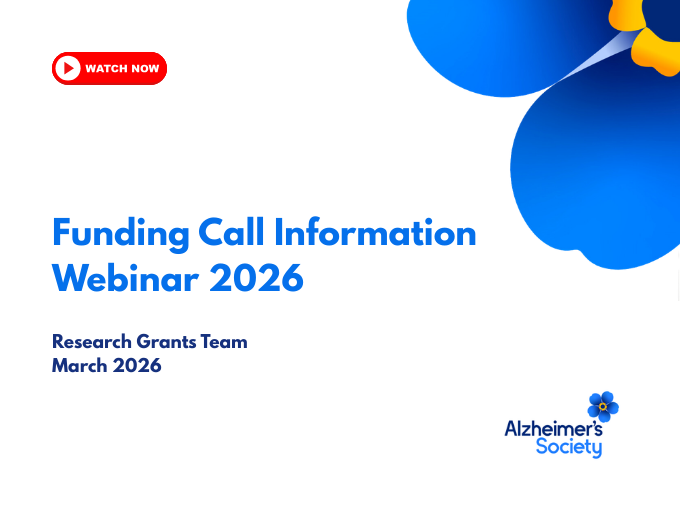 WATCH NOW

Funding Call Information Webinar 2026

Research Grants Team
March 2026

Alzheimer's Society